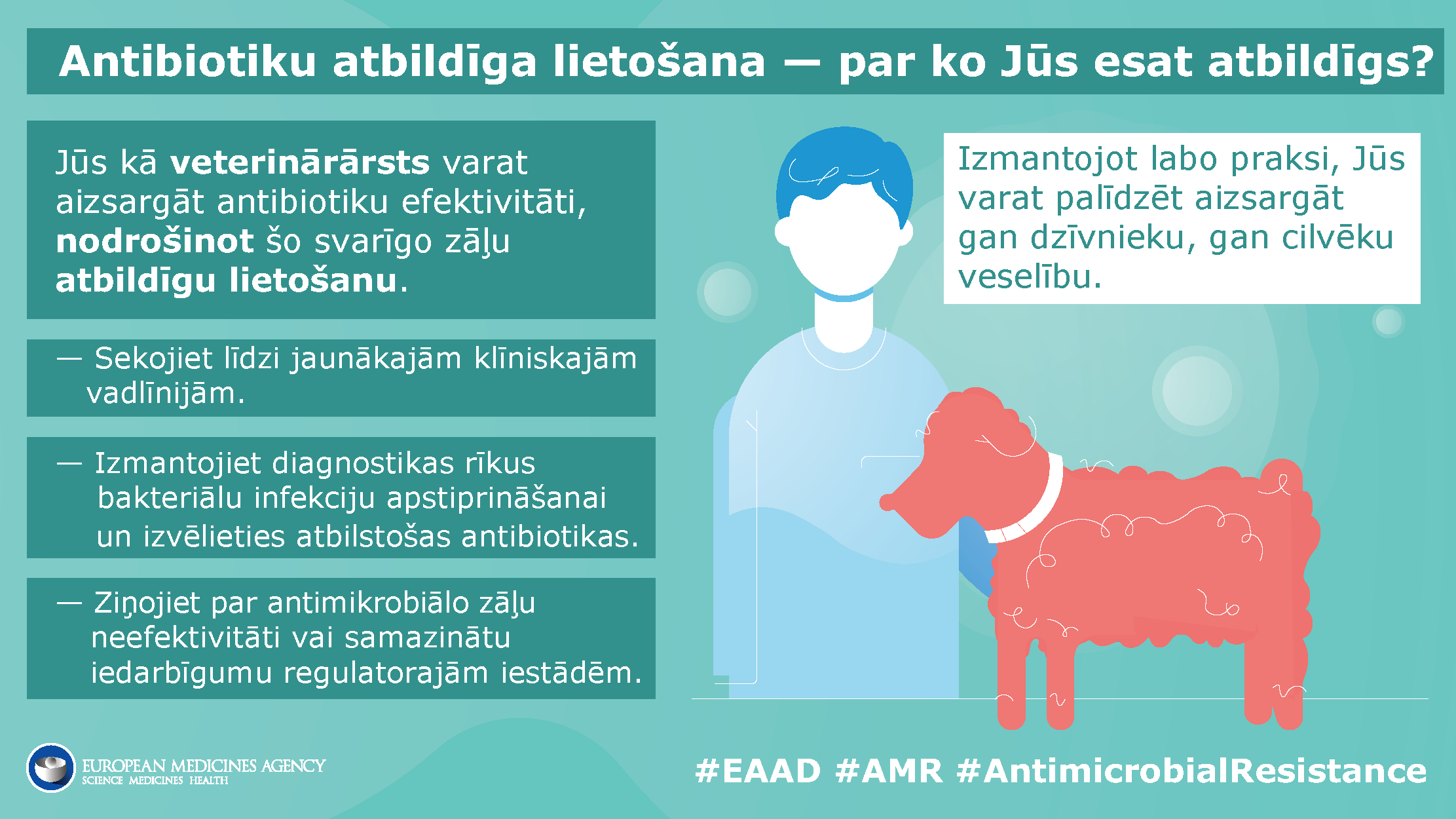 Antibiotiku atbildīga lietošana — par ko Jūs esat atbildīgs?

Jūs kā veterinārārsts varat aizsargāt antibiotiku efektivitāti, nodrošinot šo svarīgo zāļu atbildīgu lietošanu.

— Sekojiet līdzi jaunākajām klīniskajām vadlīnijām.

— Izmantojiet diagnostikas rīkus bakteriālu infekciju apstiprināšanai un izvēlieties atbilstošas antibiotikas.

— Ziņojiet par antimikrobiālo zāļu neefektivitāti vai samazinātu iedarbīgumu regulatorajām iestādēm.

Izmantojot labo praksi, Jūs varat palīdzēt aizsargāt gan dzīvnieku, gan cilvēku veselību.

EUROPEAN MEDICINES AGENCY
SCIENCE MEDICINES HEALTH

#EAAD #AMR #AntimicrobialResistance